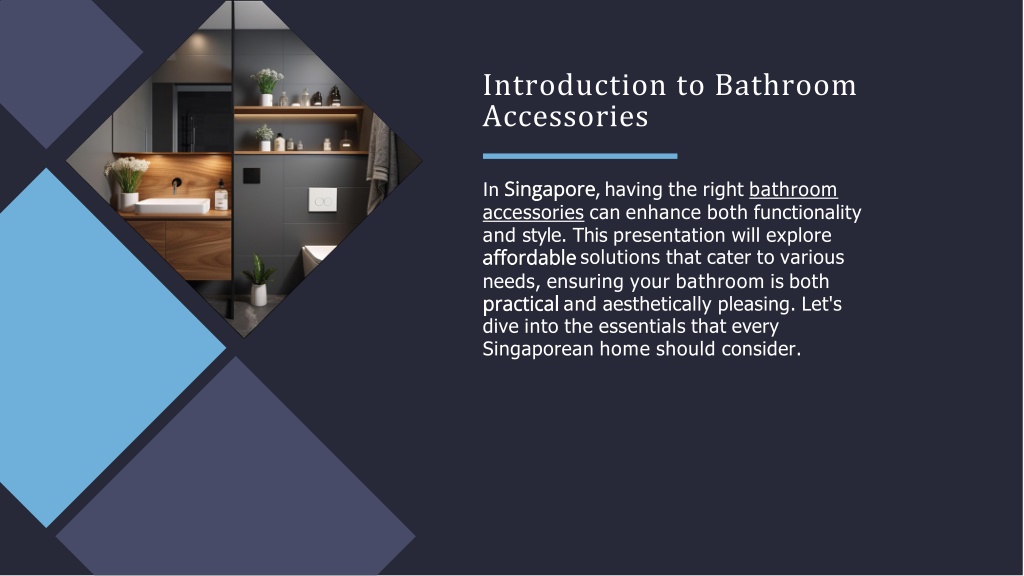 Introduction to Bathroom Accessories

In Singapore, having the right bathroom accessories can enhance both functionality and style. This presentation will explore affordable solutions that cater to various needs, ensuring your bathroom is both practical and aesthetically pleasing. Let's dive into the essentials that every Singaporean home should consider.